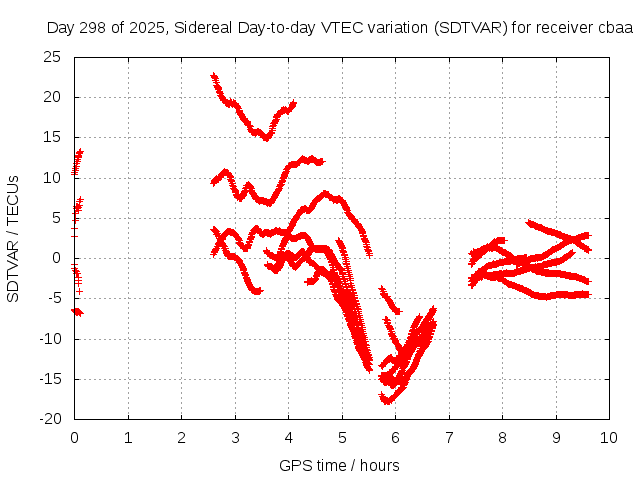 Day 298 of 2025, Sidereal Day-to-day VTEC variation (SDTVAR) for receiver cbaa

SDTVAR / TECUs

25
20
15
10
5
0
-5
-10
-15
-20

0 1 2 3 4 5 6 7 8 9 10

GPS time / hours